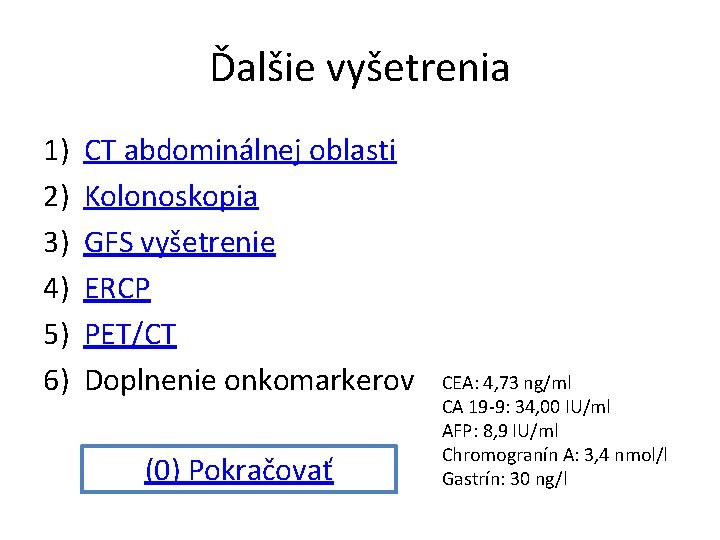 Ďalšie vyšetrenia

1) CT abdominálnej oblasti
2) Kolonoskopia
3) GFS vyšetrenie
4) ERCP
5) PET/CT
6) Doplnenie onkomarkerov

CEA: 4,73 ng/ml
CA 19-9: 34,00 IU/ml
AFP: 8,9 IU/ml
Chromogranín A: 3,4 nmol/l
Gastrín: 30 ng/l

(0) Pokračovať